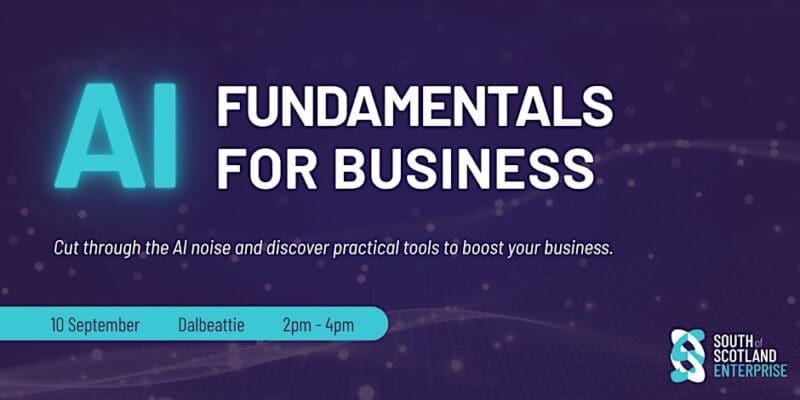 AI FUNDAMENTALS FOR BUSINESS

Cut through the AI noise and discover practical tools to boost your business.

10 September Dalbeattie 2pm - 4pm

SOUTH of SCOTLAND ENTERPRISE